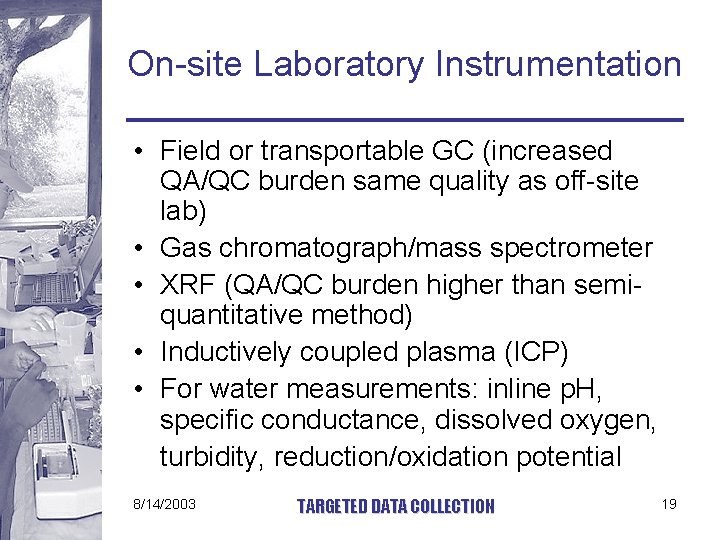 On-site Laboratory Instrumentation

• Field or transportable GC (increased QA/QC burden same quality as off-site lab)
• Gas chromatograph/mass spectrometer
• XRF (QA/QC burden higher than semi-quantitative method)
• Inductively coupled plasma (ICP)
• For water measurements: inline pH, specific conductance, dissolved oxygen, turbidity, reduction/oxidation potential

8/14/2003 TARGETED DATA COLLECTION 19